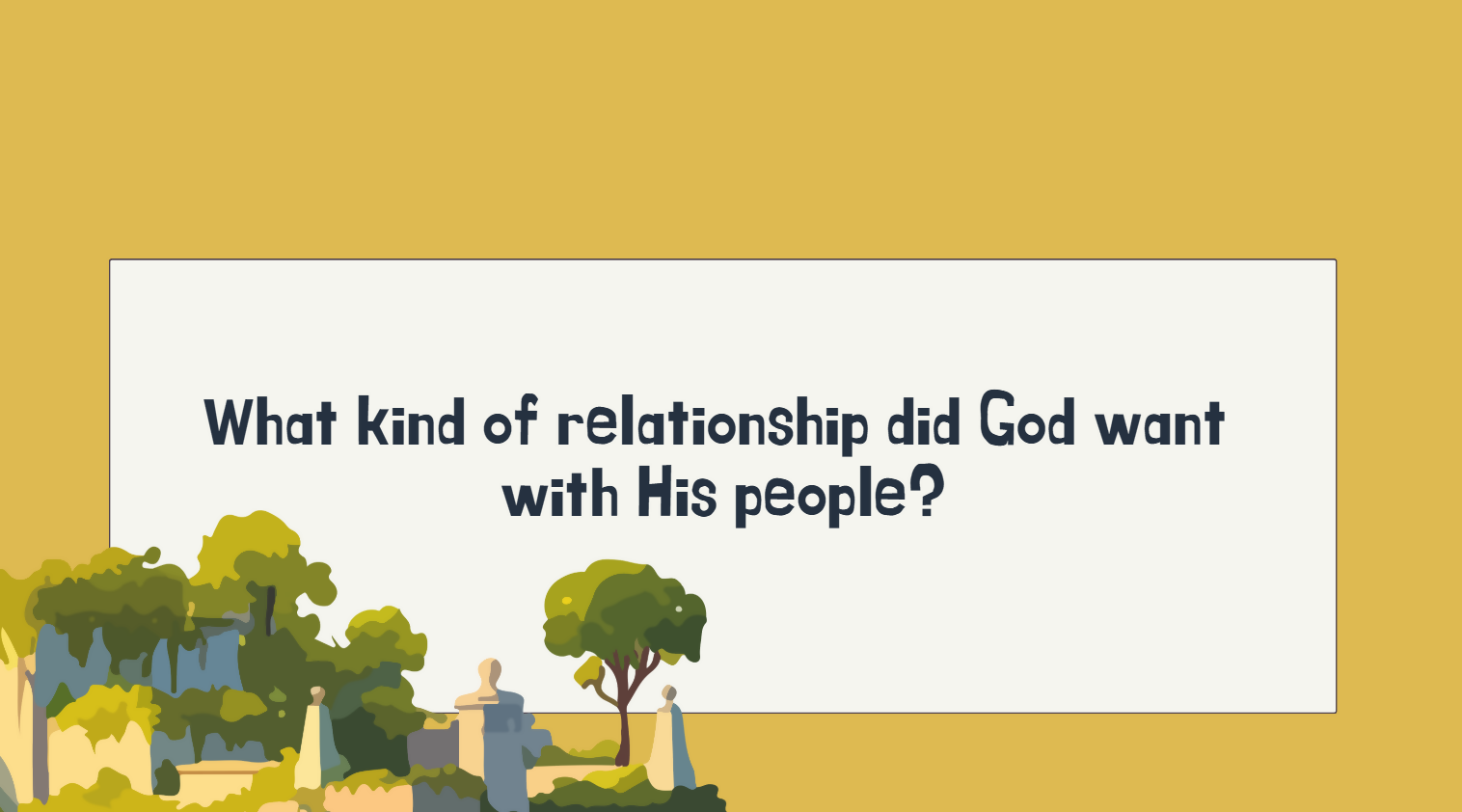 What kind of relationship did God want with His people?